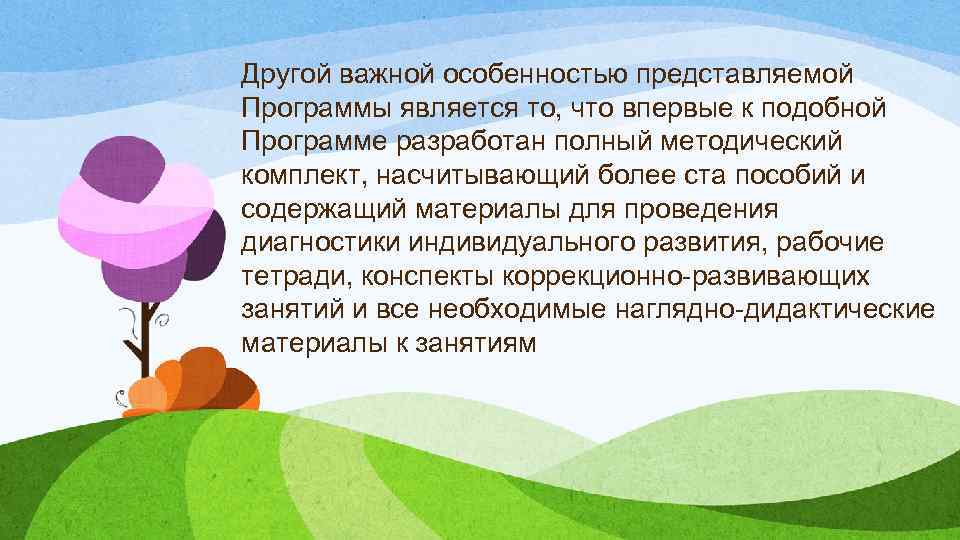 Другой важной особенностью представляемой Программы является то, что впервые к подобной Программе разработан полный методический комплект, насчитывающий более ста пособий и содержащий материалы для проведения диагностики индивидуального развития, рабочие тетради, конспекты коррекционно-развивающих занятий и все необходимые наглядно-дидактические материалы к занятиям